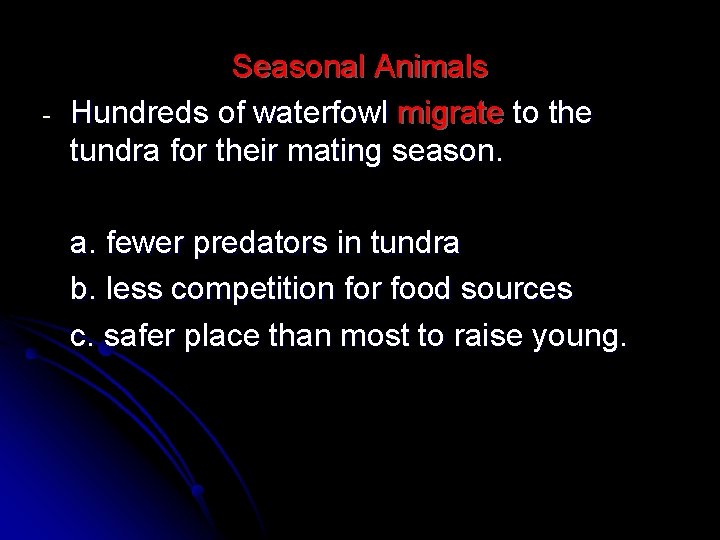 Seasonal Animals

- Hundreds of waterfowl migrate to the tundra for their mating season.

a. fewer predators in tundra

b. less competition for food sources

c. safer place than most to raise young.